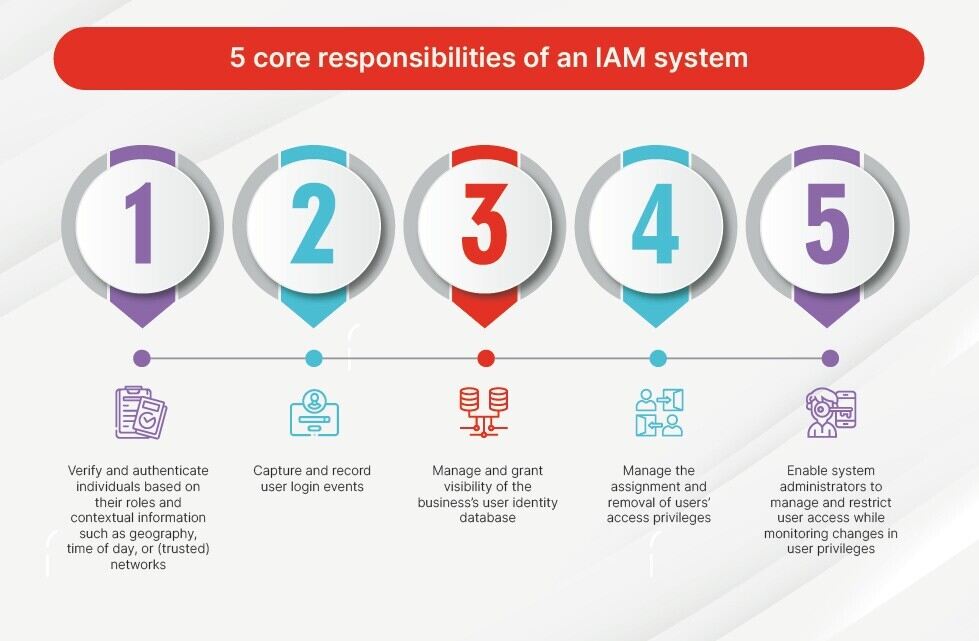 5 core responsibilities of an IAM system

1

2

3

4

5

Verify and authenticate individuals based on their roles and contextual information such as geography, time of day, or (trusted) networks

Capture and record user login events

Manage and grant visibility of the business's user identity database

Manage the assignment and removal of users' access privileges

Enable system administrators to manage and restrict user access while monitoring changes in user privileges